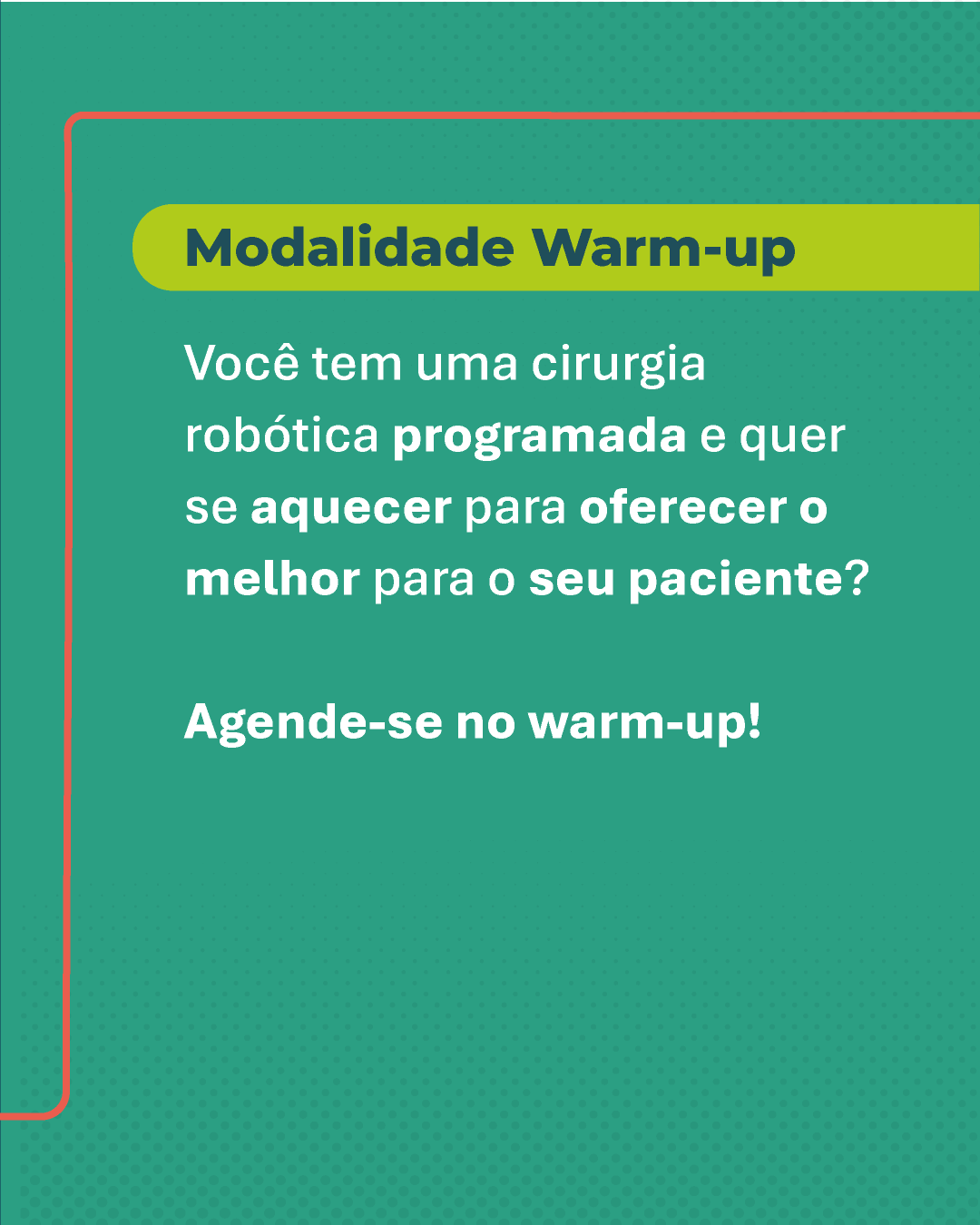 Modalidade Warm-up

Você tem uma cirurgia robótica programada e quer se aquecer para oferecer o melhor para o seu paciente?

Agende-se no warm-up!